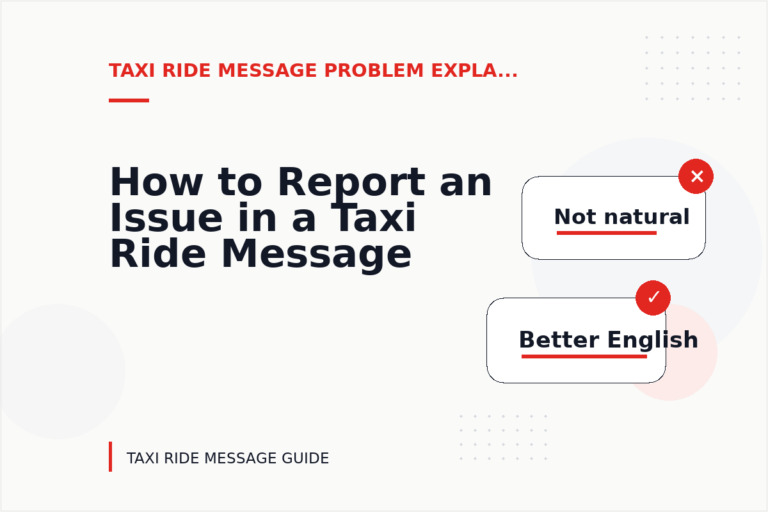 TAXI RIDE MESSAGE PROBLEM EXPLA...

How to Report an Issue in a Taxi Ride Message

✕

Not natural

✓

Better English

TAXI RIDE MESSAGE GUIDE